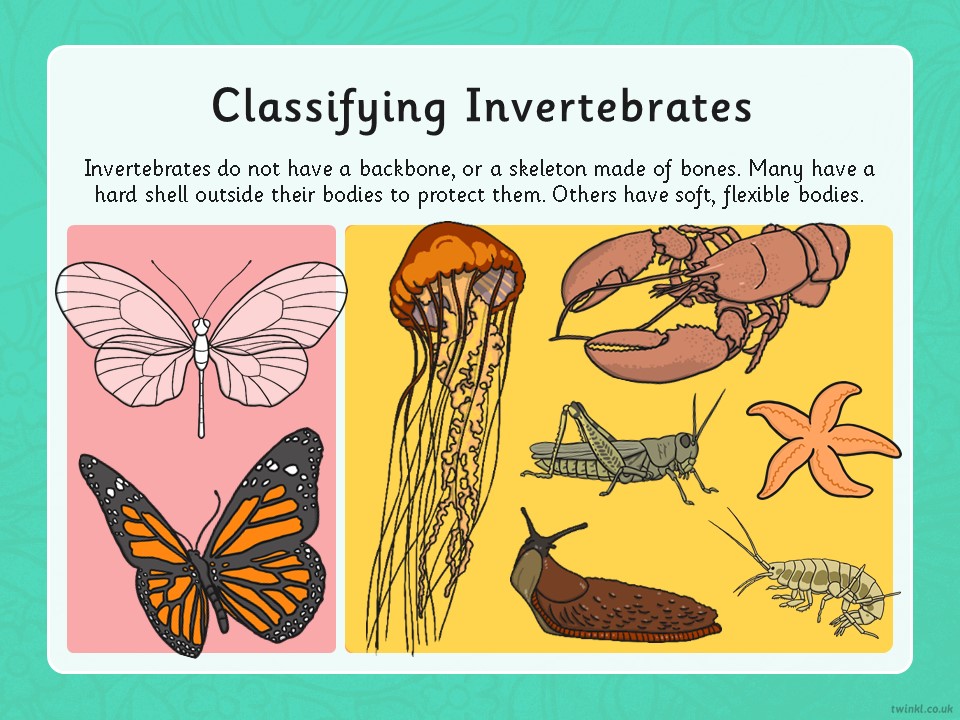 Classifying Invertebrates

Invertebrates do not have a backbone, or a skeleton made of bones. Many have a hard shell outside their bodies to protect them. Others have soft, flexible bodies.

twinkl.co.uk